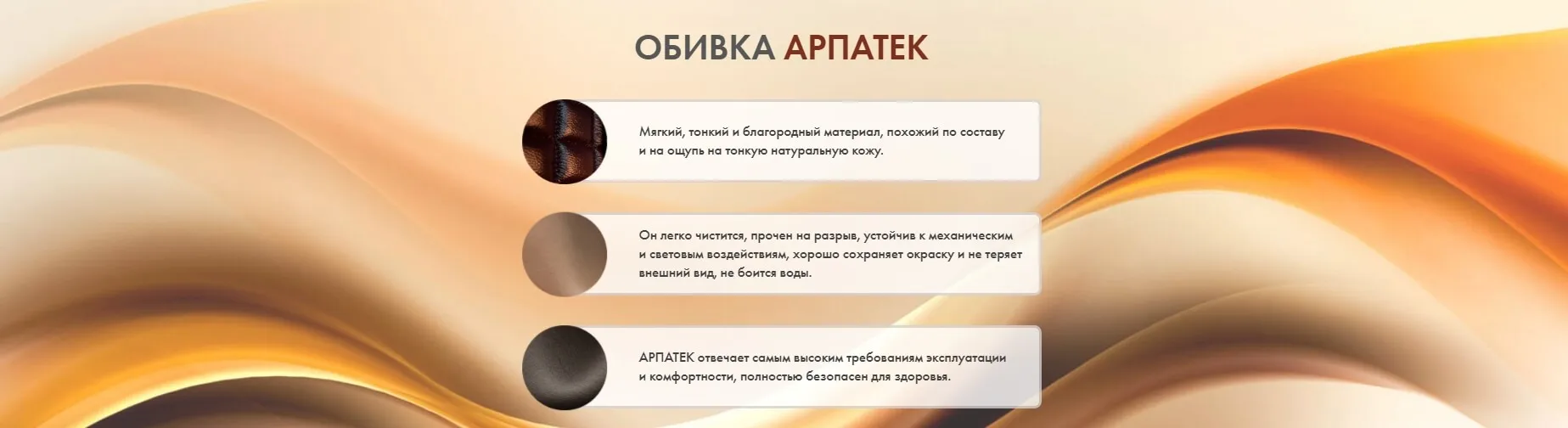 ОБИВКА АРПАТЕК

Мягкий, тонкий и благородный материал, похожий по составу и на ощупь на тонкую натуральную кожу.

Он легко чистится, прочен на разрыв, устойчив к механическим и световым воздействиям, хорошо сохраняет окраску и не теряет внешний вид, не боится воды.

АРПАТЕК отвечает самым высоким требованиям эксплуатации и комфортности, полностью безопасен для здоровья.